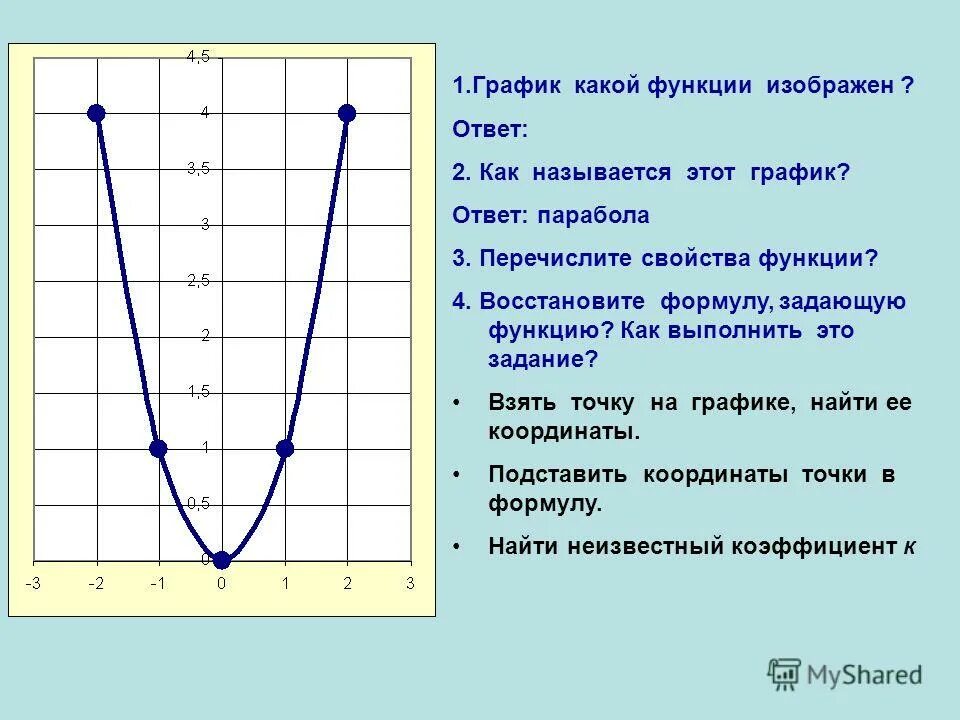 4,5
4
3,5
3
2,5
2
1,5
1
0,5
0
-3 -2 -1 0 1 2 3

1.График какой функции изображен ?

Ответ:

2. Как называется этот график?

Ответ: парабола

3. Перечислите свойства функции?

4. Восстановите формулу, задающую функцию? Как выполнить это задание?

• Взять точку на графике, найти ее координаты.

• Подставить координаты точки в формулу.

• Найти неизвестный коэффициент к

MyShared